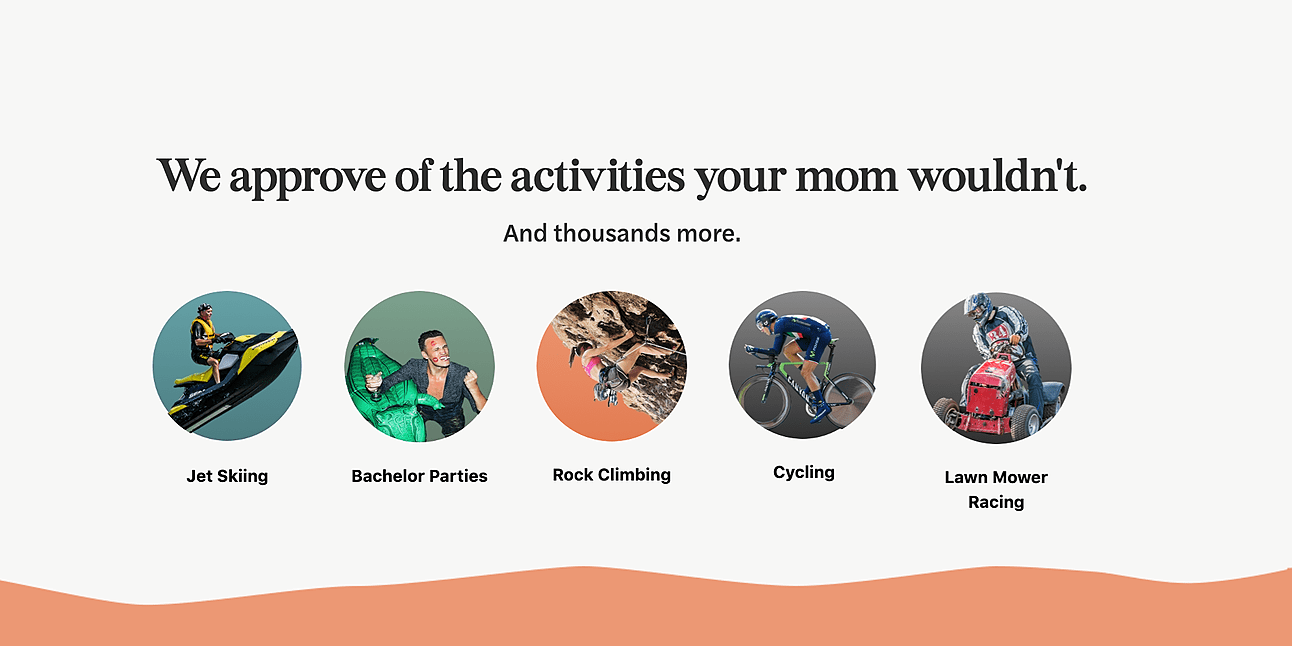 We approve of the activities your mom wouldn't.

And thousands more.

Jet Skiing

Bachelor Parties

Rock Climbing

Cycling

Lawn Mower Racing